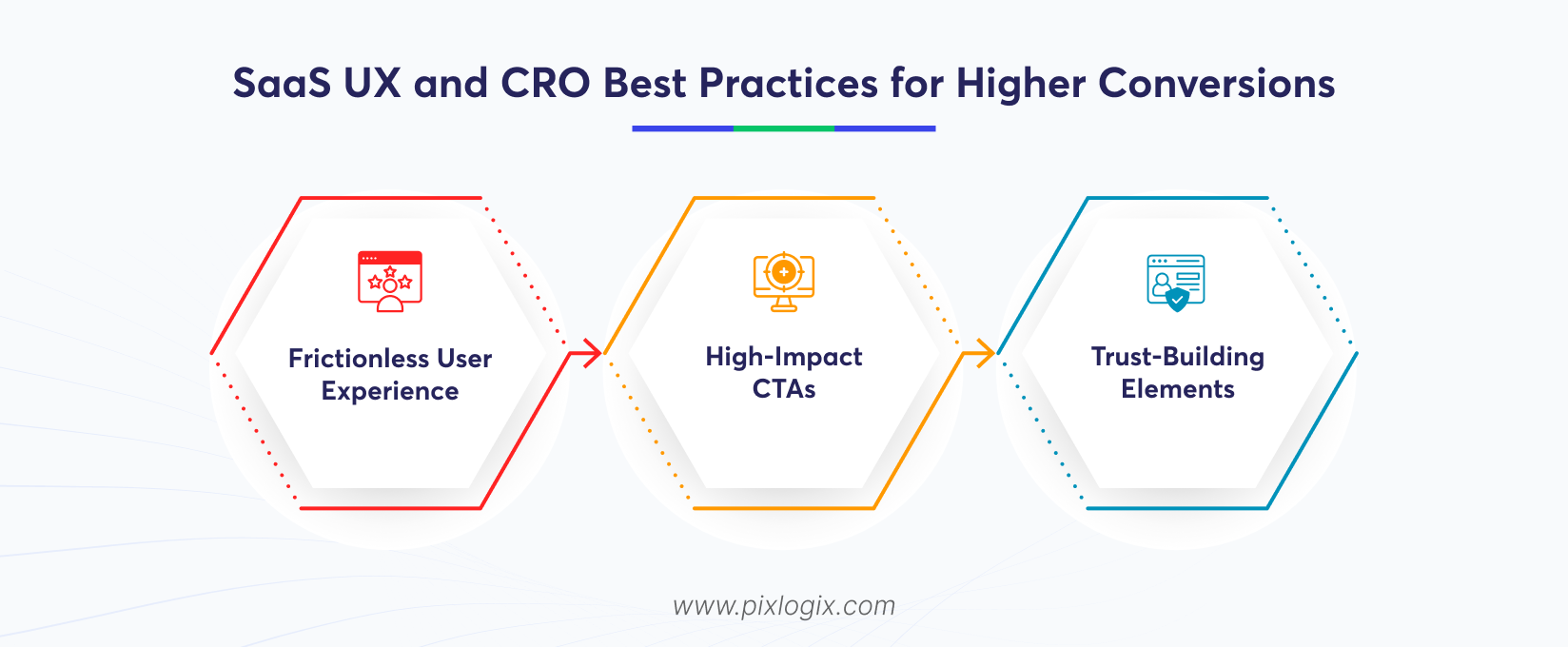 SaaS UX and CRO Best Practices for Higher Conversions

Frictionless User Experience

High-Impact CTAs

Trust-Building Elements

www.pixlogix.com